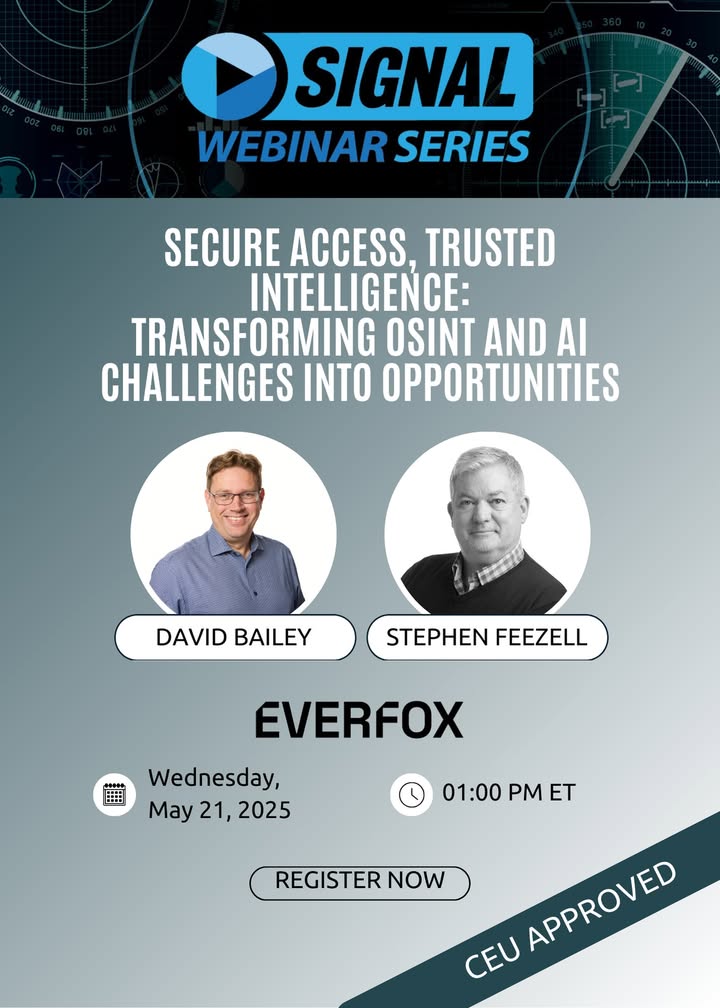 SIGNAL
WEBINAR SERIES

SECURE ACCESS, TRUSTED INTELLIGENCE: TRANSFORMING OSINT AND AI CHALLENGES INTO OPPORTUNITIES

DAVID BAILEY

STEPHEN FEEZELL

EVERFOX

Wednesday, May 21, 2025

01:00 PM ET

REGISTER NOW

CEU APPROVED